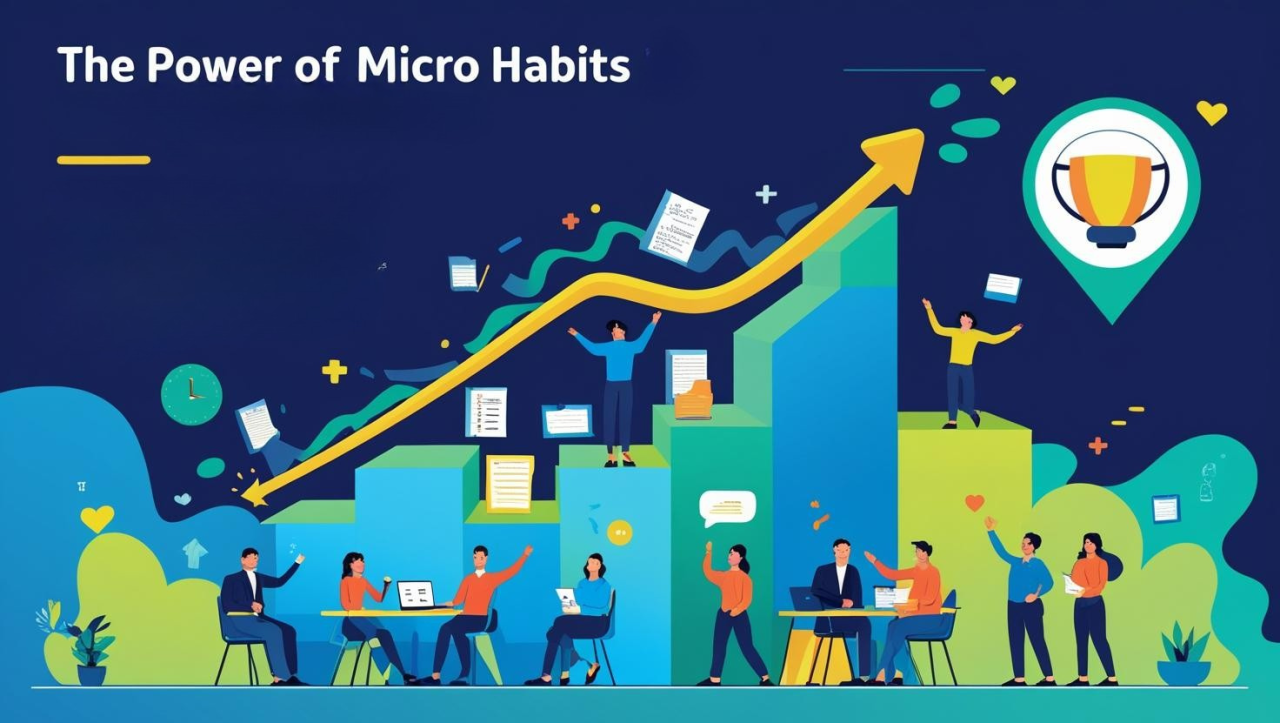 The Power of Micro Habits